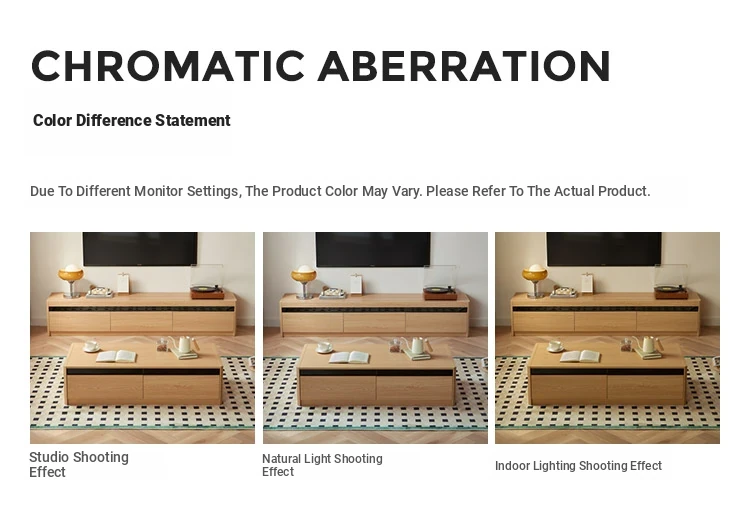 CHROMATIC ABERRATION

Color Difference Statement

Due To Different Monitor Settings, The Product Color May Vary. Please Refer To The Actual Product.

Studio Shooting Effect

Natural Light Shooting Effect

Indoor Lighting Shooting Effect